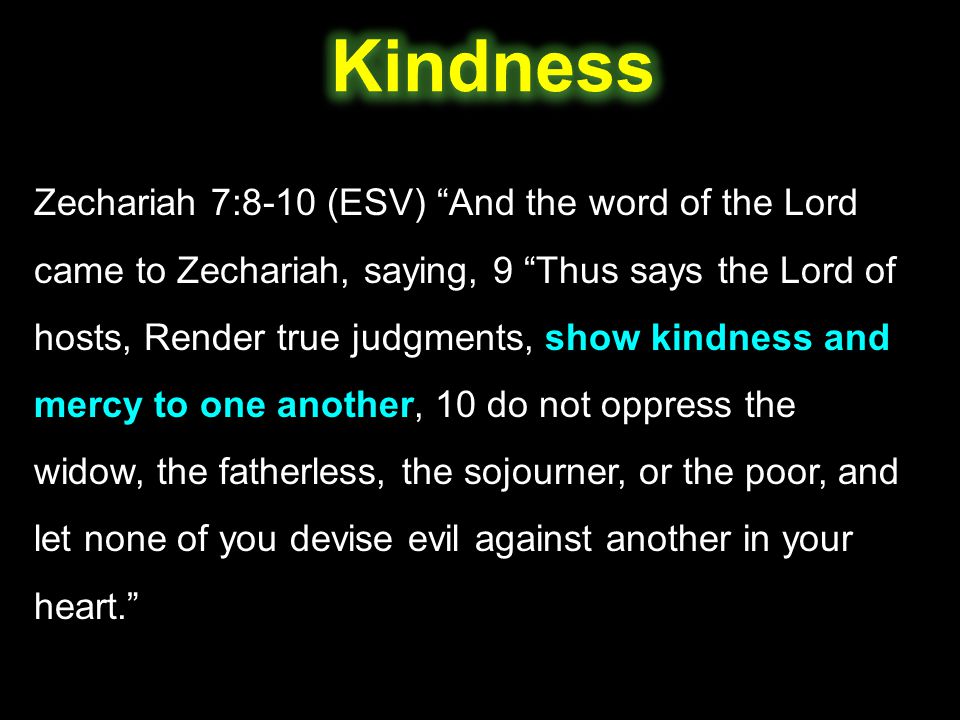 Kindness

Zechariah 7:8-10 (ESV) “And the word of the Lord came to Zechariah, saying, 9 “Thus says the Lord of hosts, Render true judgments, show kindness and mercy to one another, 10 do not oppress the widow, the fatherless, the sojourner, or the poor, and let none of you devise evil against another in your heart.”